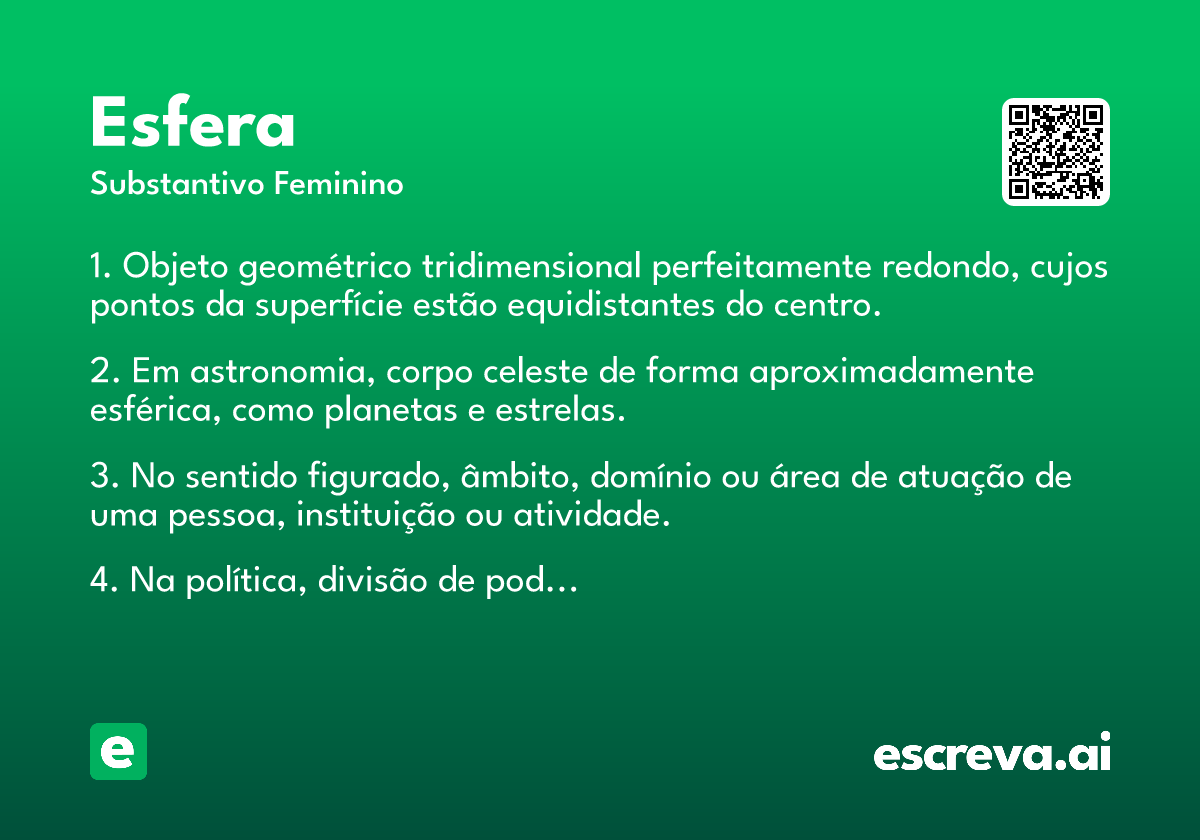 Esfera
Substantivo Feminino

1. Objeto geométrico tridimensional perfeitamente redondo, cujos pontos da superfície estão equidistantes do centro.

2. Em astronomia, corpo celeste de forma aproximadamente esférica, como planetas e estrelas.

3. No sentido figurado, âmbito, domínio ou área de atuação de uma pessoa, instituição ou atividade.

4. Na política, divisão de pod...

e

escreva.ai